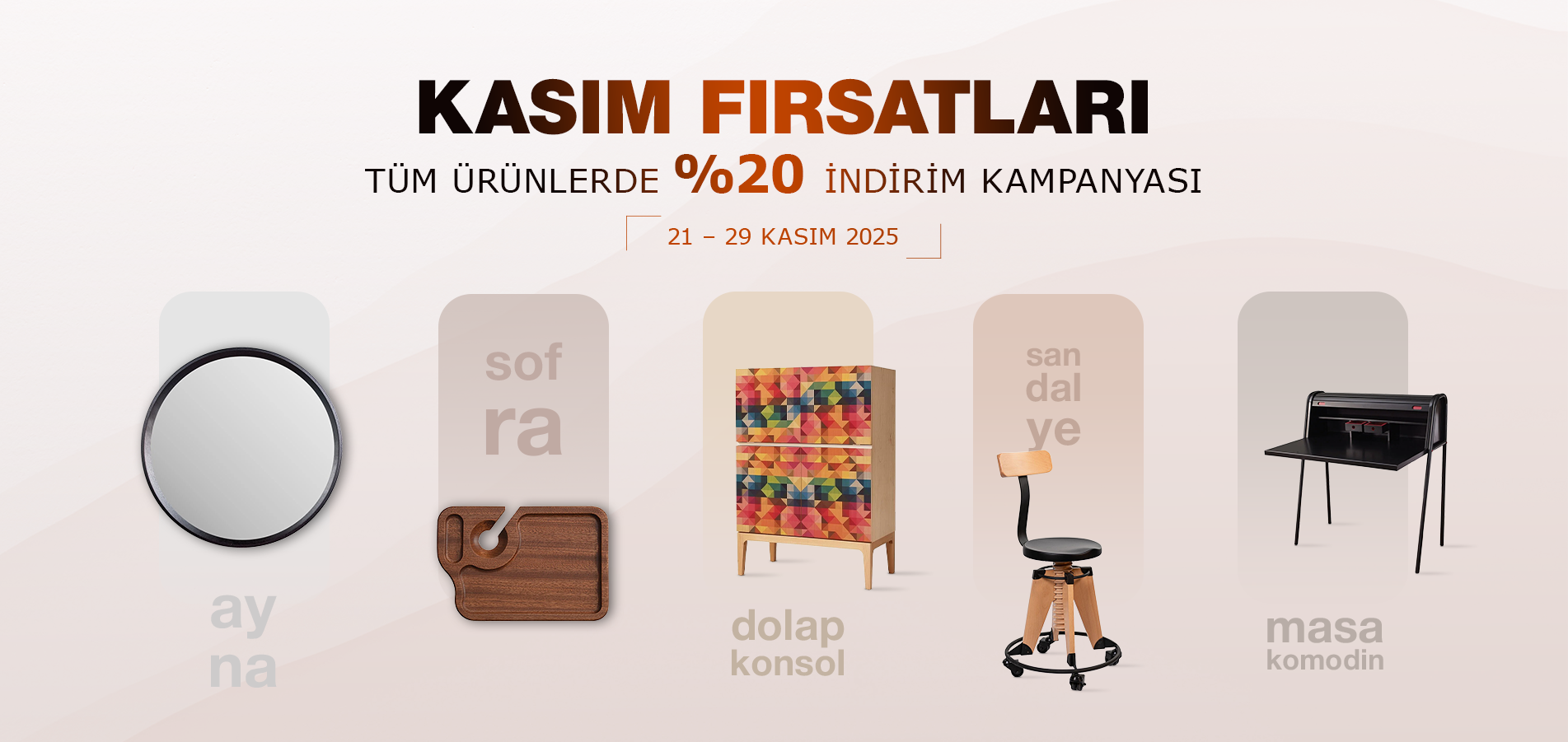 KASIM FIRSATLARI
TÜM ÜRÜNLERDE %20 İNDİRİM KAMPANYASI
21 – 29 KASIM 2025

ay
na

sof
ra

dolap
konsol

san
dal
ye

masa
komodin